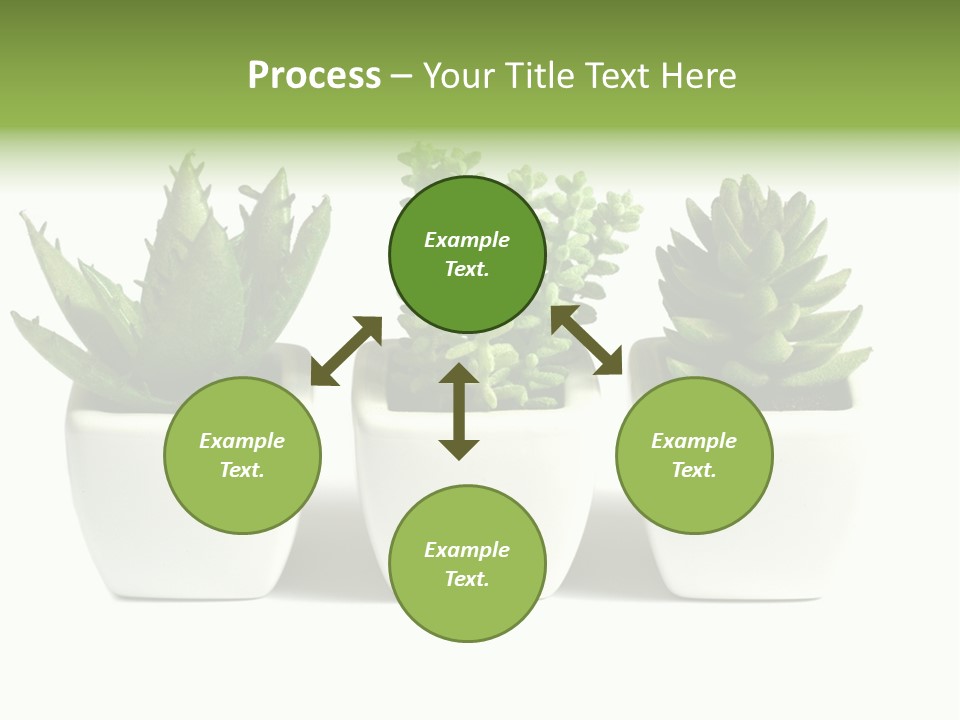 Process – Your Title Text Here

Example Text.

Example Text.

Example Text.

Example Text.